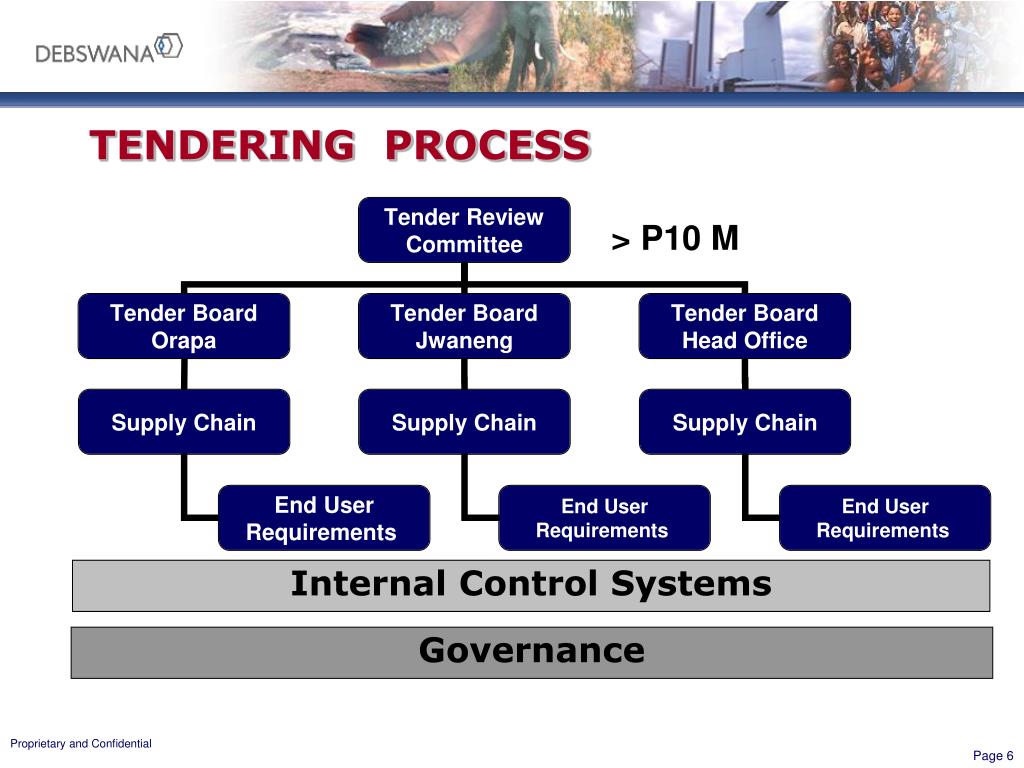 DEBSWANA

TENDERING PROCESS

Tender Review Committee

> P10 M

Tender Board Orapa

Tender Board Jwaneng

Tender Board Head Office

Supply Chain

Supply Chain

Supply Chain

End User Requirements

End User Requirements

End User Requirements

Internal Control Systems

Governance

Proprietary and Confidential

Page 6